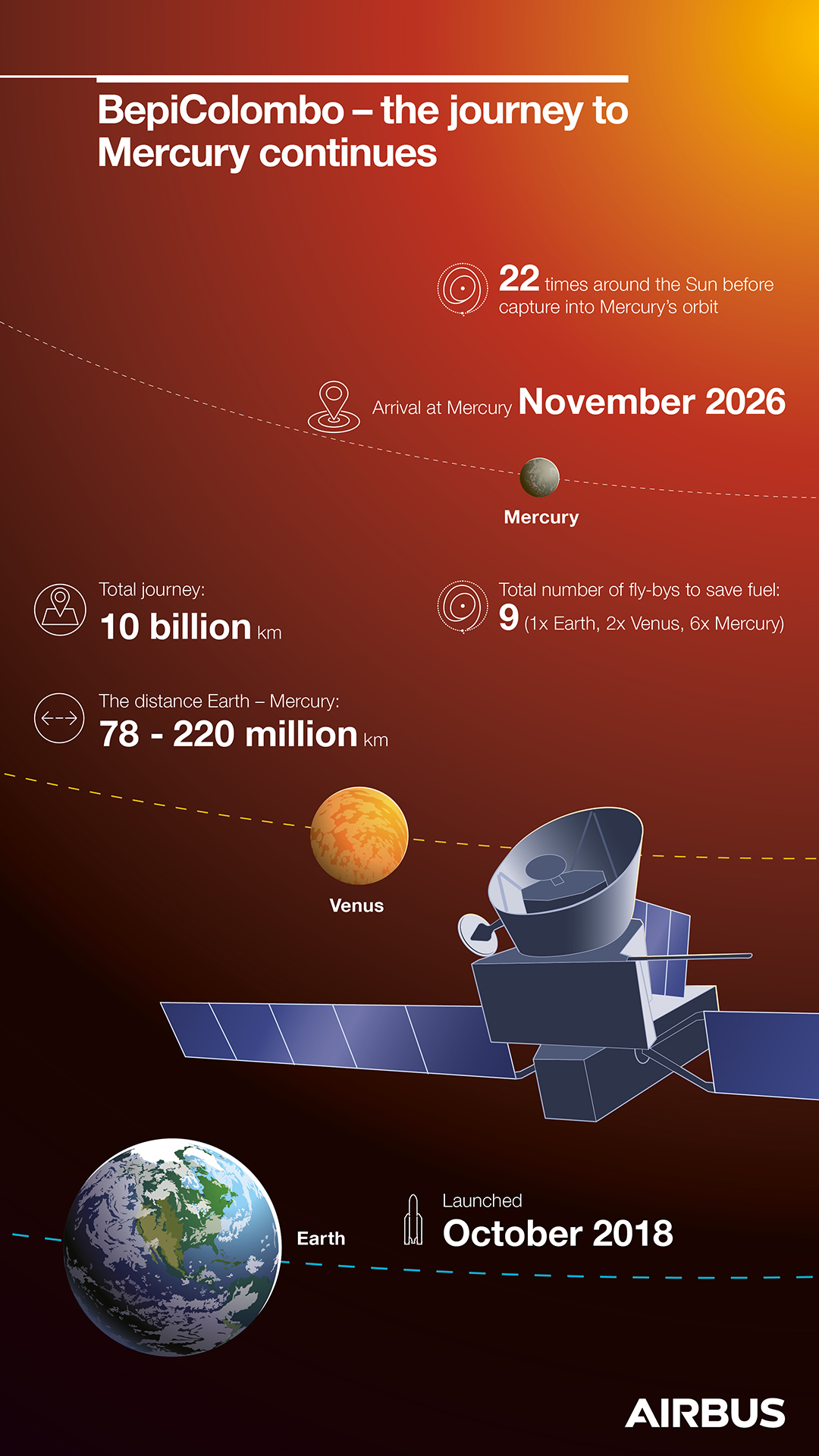 BepiColombo – the journey to Mercury continues

22 times around the Sun before capture into Mercury's orbit

Arrival at Mercury November 2026

Mercury

Total journey:
10 billion km

Total number of fly-bys to save fuel:
9 (1x Earth, 2x Venus, 6x Mercury)

The distance Earth – Mercury:
78 - 220 million km

Venus

Earth

Launched
October 2018

AIRBUS